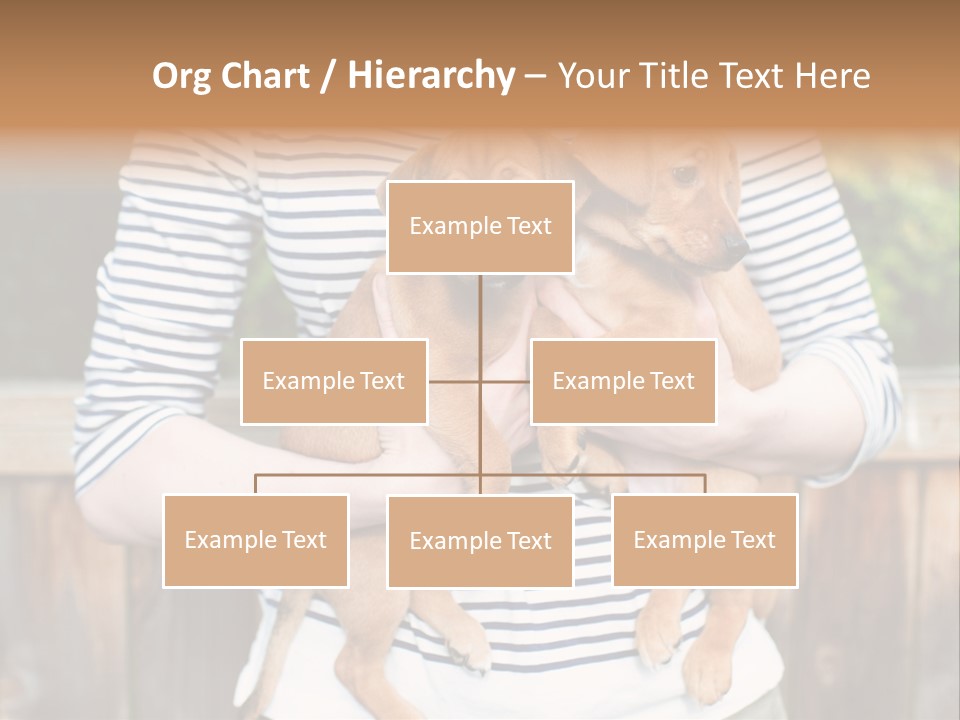 Org Chart / Hierarchy – Your Title Text Here

Example Text

Example Text

Example Text

Example Text

Example Text

Example Text